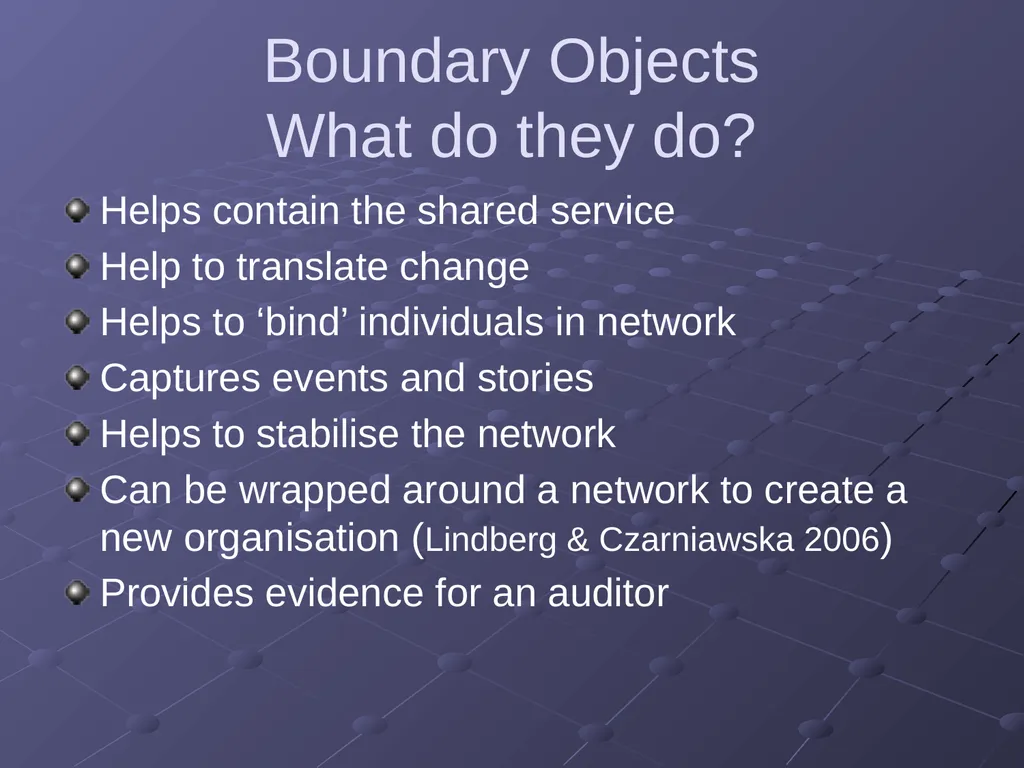 Boundary Objects
What do they do?

Helps contain the shared service

Help to translate change

Helps to ‘bind’ individuals in network

Captures events and stories

Helps to stabilise the network

Can be wrapped around a network to create a new organisation (Lindberg & Czarniawska 2006)

Provides evidence for an auditor